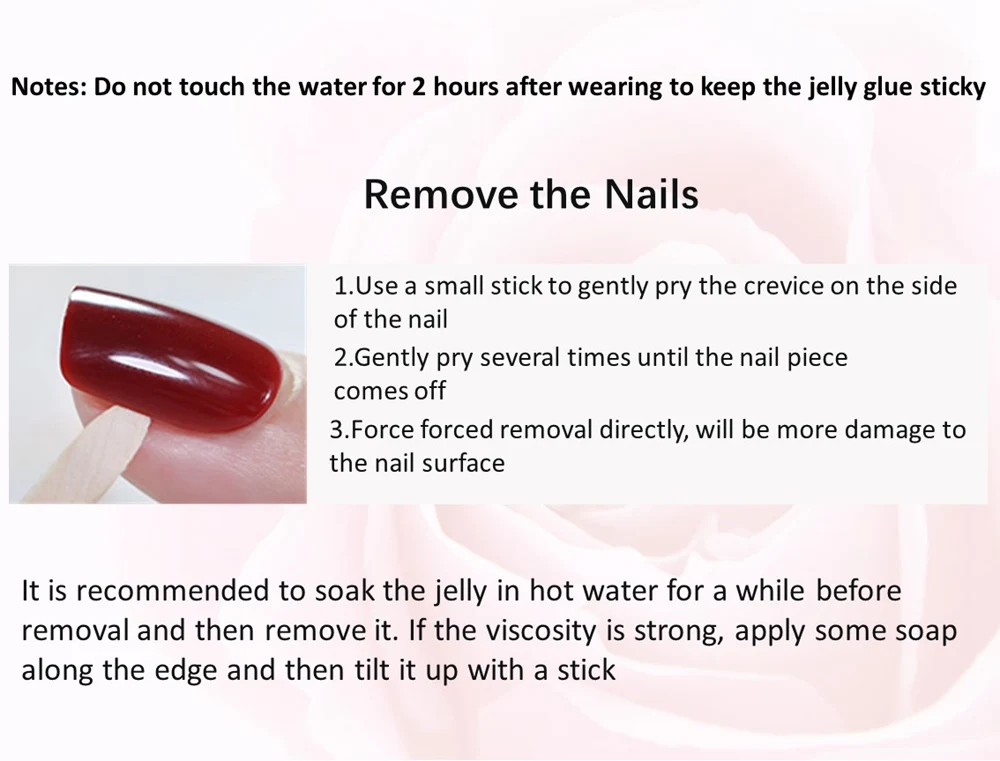 Notes: Do not touch the water for 2 hours after wearing to keep the jelly glue sticky

Remove the Nails

1.Use a small stick to gently pry the crevice on the side of the nail
2.Gently pry several times until the nail piece comes off
3.Force forced removal directly, will be more damage to the nail surface

It is recommended to soak the jelly in hot water for a while before removal and then remove it. If the viscosity is strong, apply some soap along the edge and then tilt it up with a stick